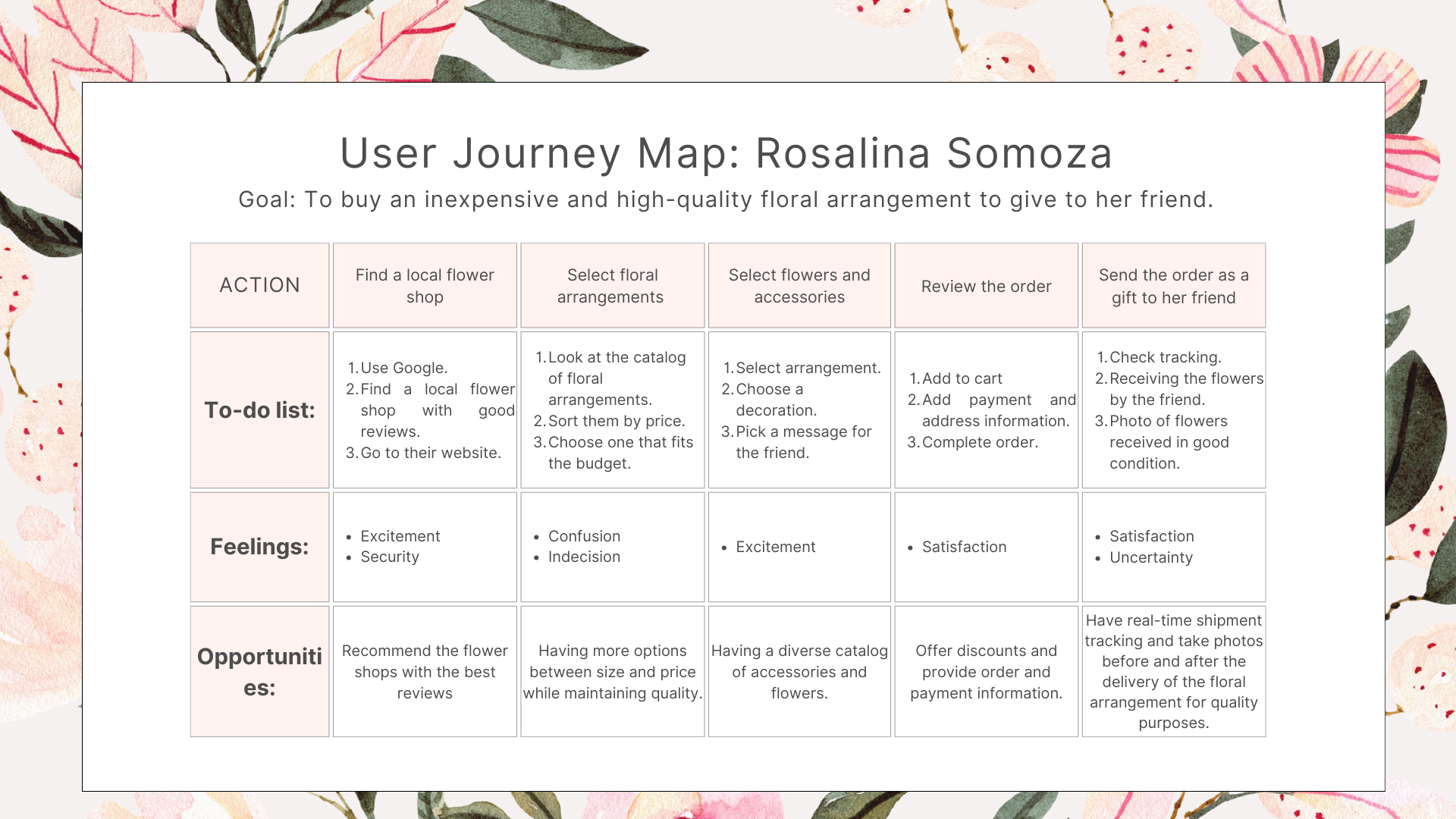 User Journey Map: Rosalina Somoza

Goal: To buy an inexpensive and high-quality floral arrangement to give to her friend.

| ACTION | Find a local flower shop | Select floral arrangements | Select flowers and accessories | Review the order | Send the order as a gift to her friend |
|---|---|---|---|---|---|
| To-do list: | 1. Use Google. 2. Find a local flower shop with good reviews. 3. Go to their website. | 1. Look at the catalog of floral arrangements. 2. Sort them by price. 3. Choose one that fits the budget. | 1. Select arrangement. 2. Choose a decoration. 3. Pick a message for the friend. | 1. Add to cart 2. Add payment and address information. 3. Complete order. | 1. Check tracking. 2. Receiving the flowers by the friend. 3. Photo of flowers received in good condition. |
| Feelings: | • Excitement • Security | • Confusion • Indecision | • Excitement | • Satisfaction | • Satisfaction • Uncertainty |
| Opportunities: | Recommend the flower shops with the best reviews | Having more options between size and price while maintaining quality. | Having a diverse catalog of accessories and flowers. | Offer discounts and provide order and payment information. | Have real-time shipment tracking and take photos before and after the delivery of the floral arrangement for quality purposes. |